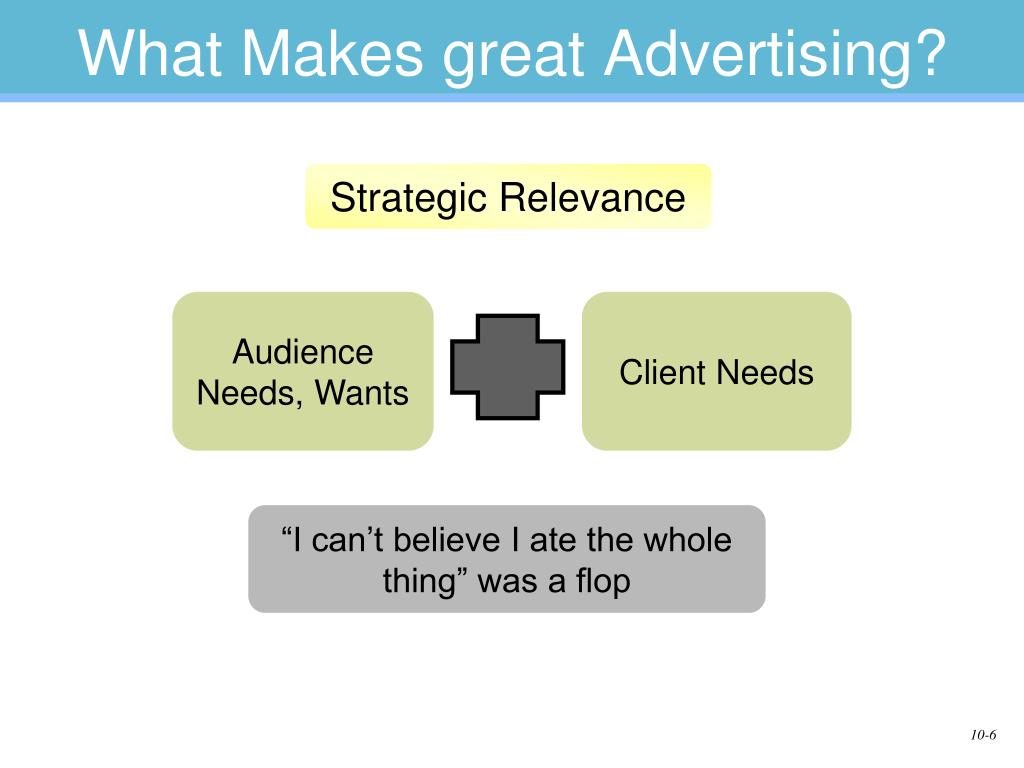 What Makes great Advertising?

Strategic Relevance

Audience Needs, Wants

Client Needs

“I can’t believe I ate the whole thing” was a flop

10-6